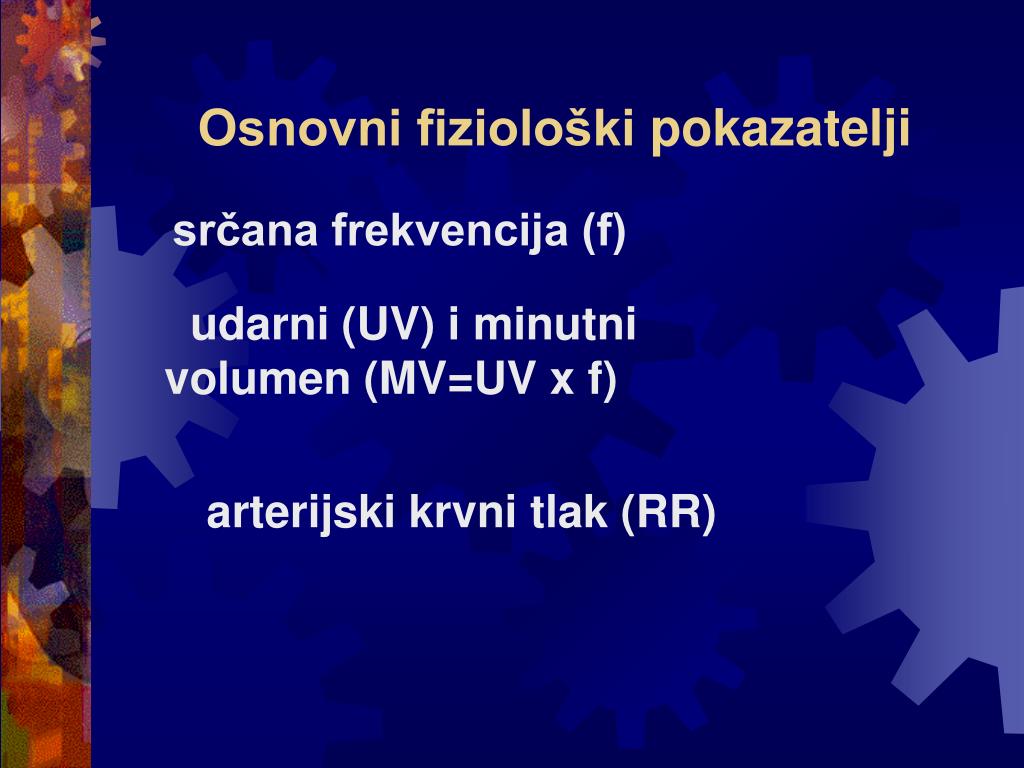 Osnovni fiziološki pokazatelji

srčana frekvencija (f)

udarni (UV) i minutni volumen (MV=UV x f)

arterijski krvni tlak (RR)